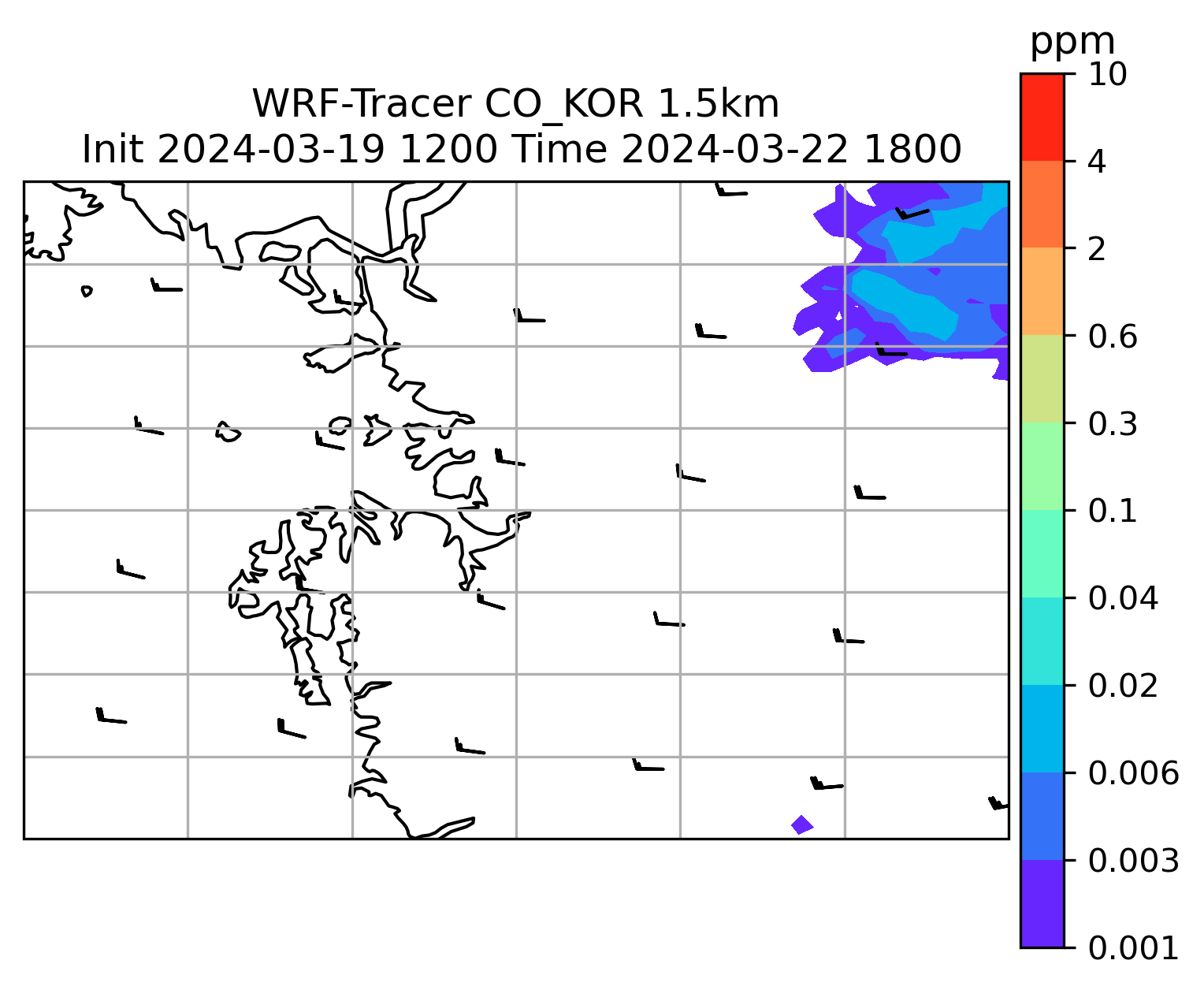 WRF-Tracer CO_KOR 1.5km
Init 2024-03-19 1200 Time 2024-03-22 1800

ppm
10
4
2
0.6
0.3
0.1
0.04
0.02
0.006
0.003
0.001